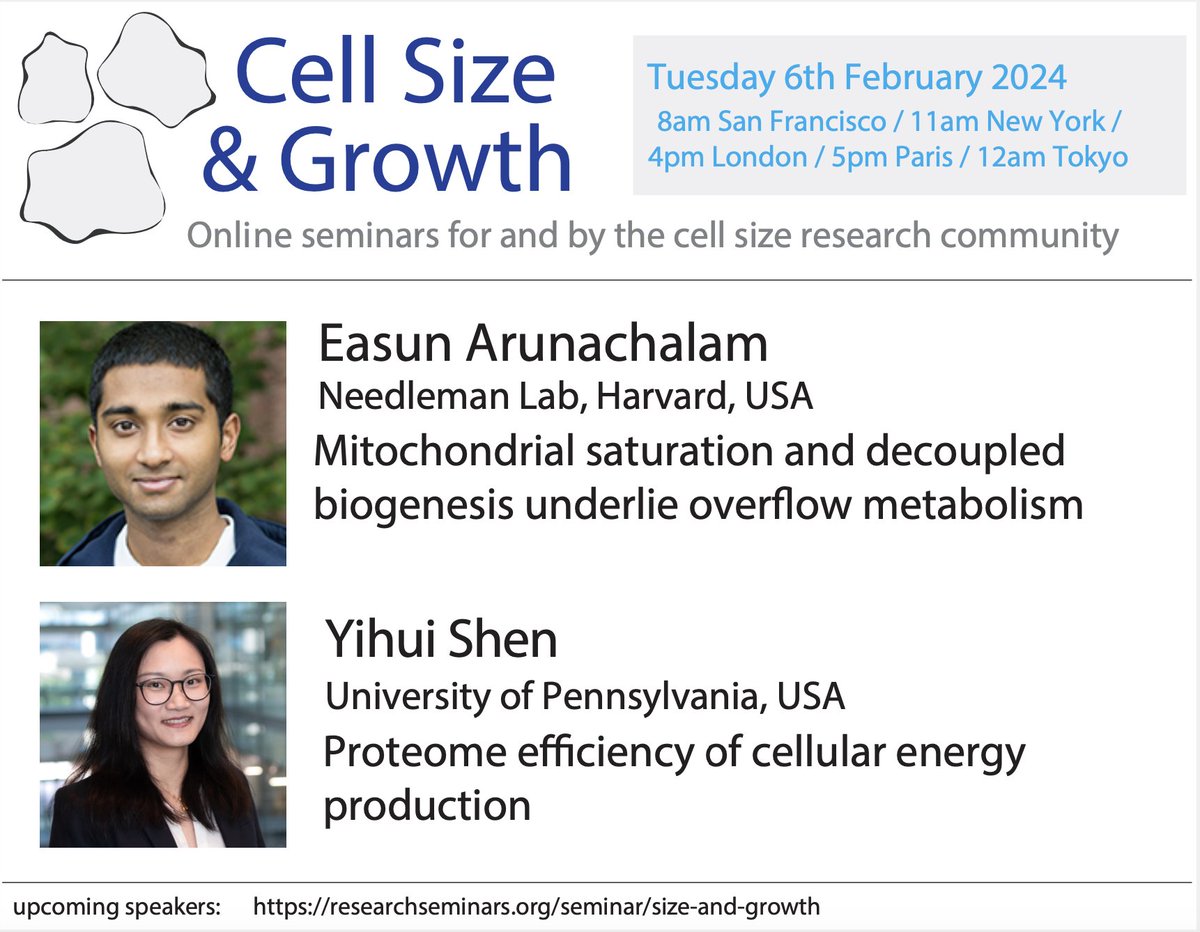 Cell Size & Growth

Tuesday 6th February 2024
8am San Francisco / 11am New York / 4pm London / 5pm Paris / 12am Tokyo

Online seminars for and by the cell size research community

Easun Arunachalam
Needleman Lab, Harvard, USA
Mitochondrial saturation and decoupled biogenesis underlie overflow metabolism

Yihui Shen
University of Pennsylvania, USA
Proteome efficiency of cellular energy production

upcoming speakers: https://researchseminars.org/seminar/size-and-growth